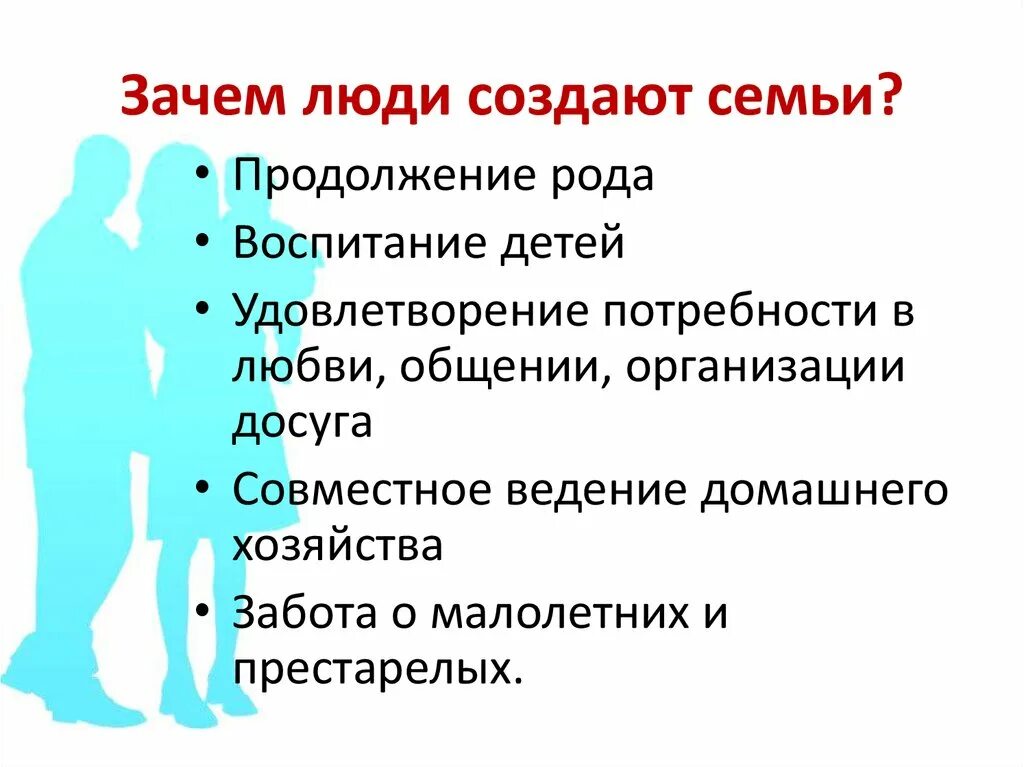 Зачем люди создают семьи?

• Продолжение рода
• Воспитание детей
• Удовлетворение потребности в любви, общении, организации досуга
• Совместное ведение домашнего хозяйства
• Забота о малолетних и престарелых.